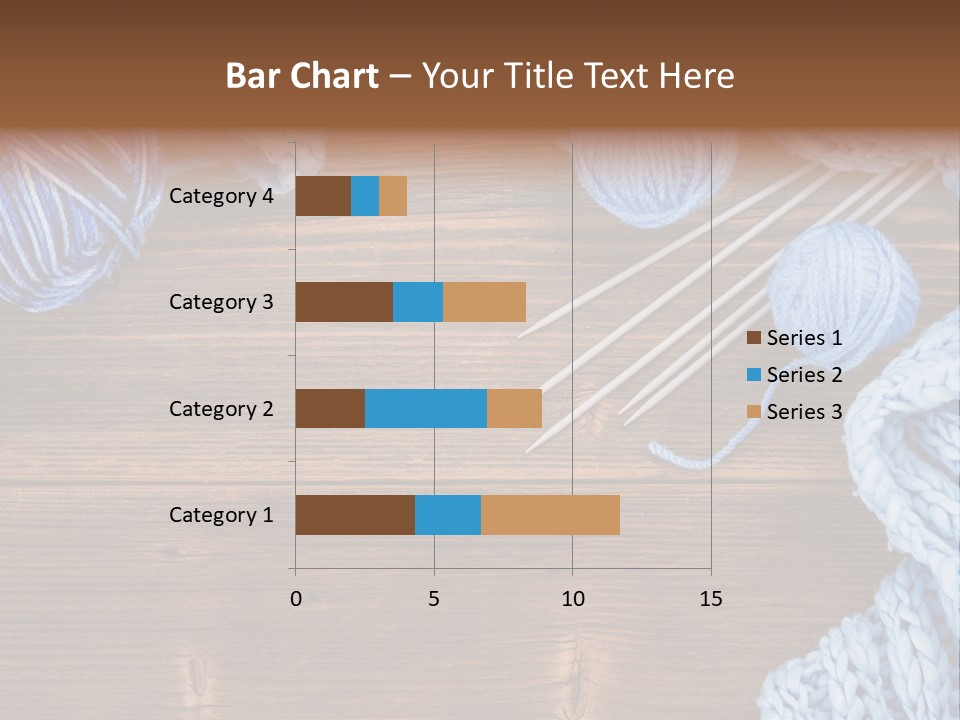 Bar Chart – Your Title Text Here

Category 4
Category 3
Category 2
Category 1

0
5
10
15

Series 1
Series 2
Series 3